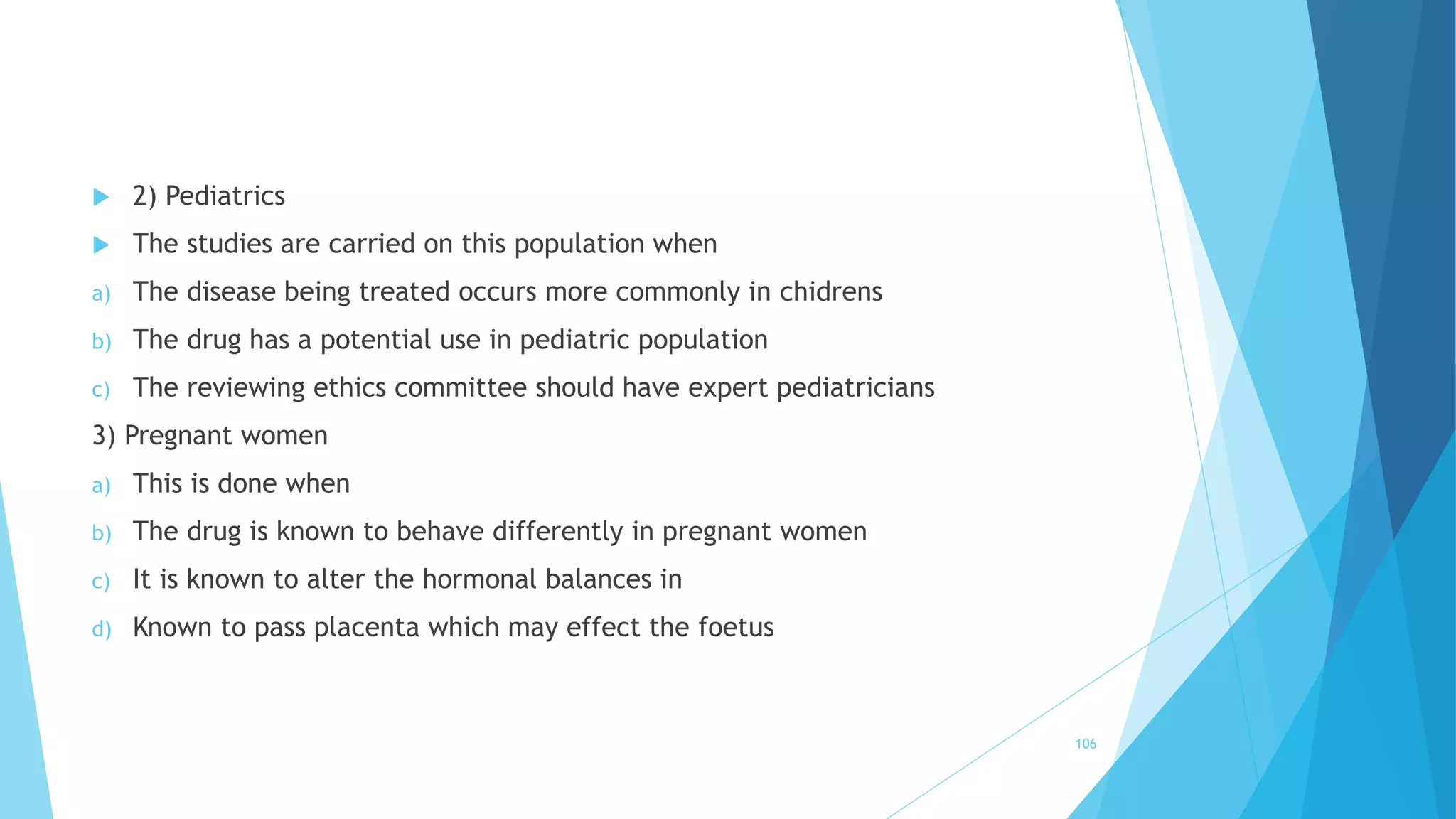 2) Pediatrics

The studies are carried on this population when

a) The disease being treated occurs more commonly in chidrens

b) The drug has a potential use in pediatric population

c) The reviewing ethics committee should have expert pediatricians

3) Pregnant women

a) This is done when

b) The drug is known to behave differently in pregnant women

c) It is known to alter the hormonal balances in

d) Known to pass placenta which may effect the foetus

106